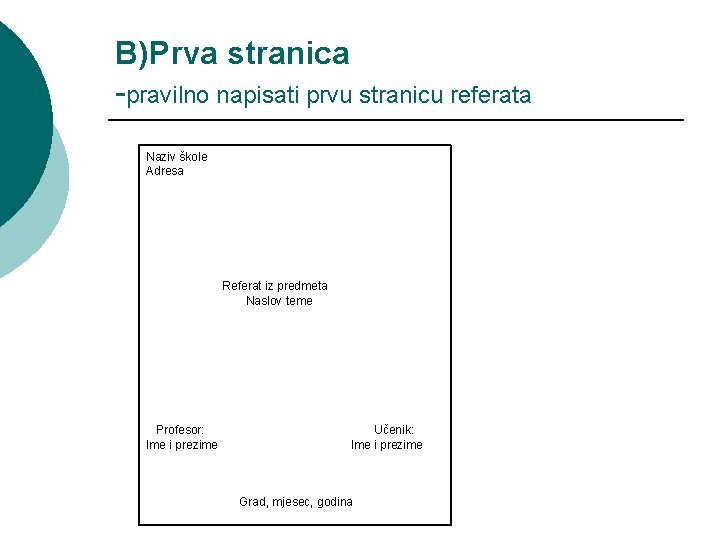 B)Prva stranica
-pravilno napisati prvu stranicu referata

Naziv škole
Adresa

Referat iz predmeta
Naslov teme

Profesor:
Ime i prezime

Učenik:
Ime i prezime

Grad, mjesec, godina